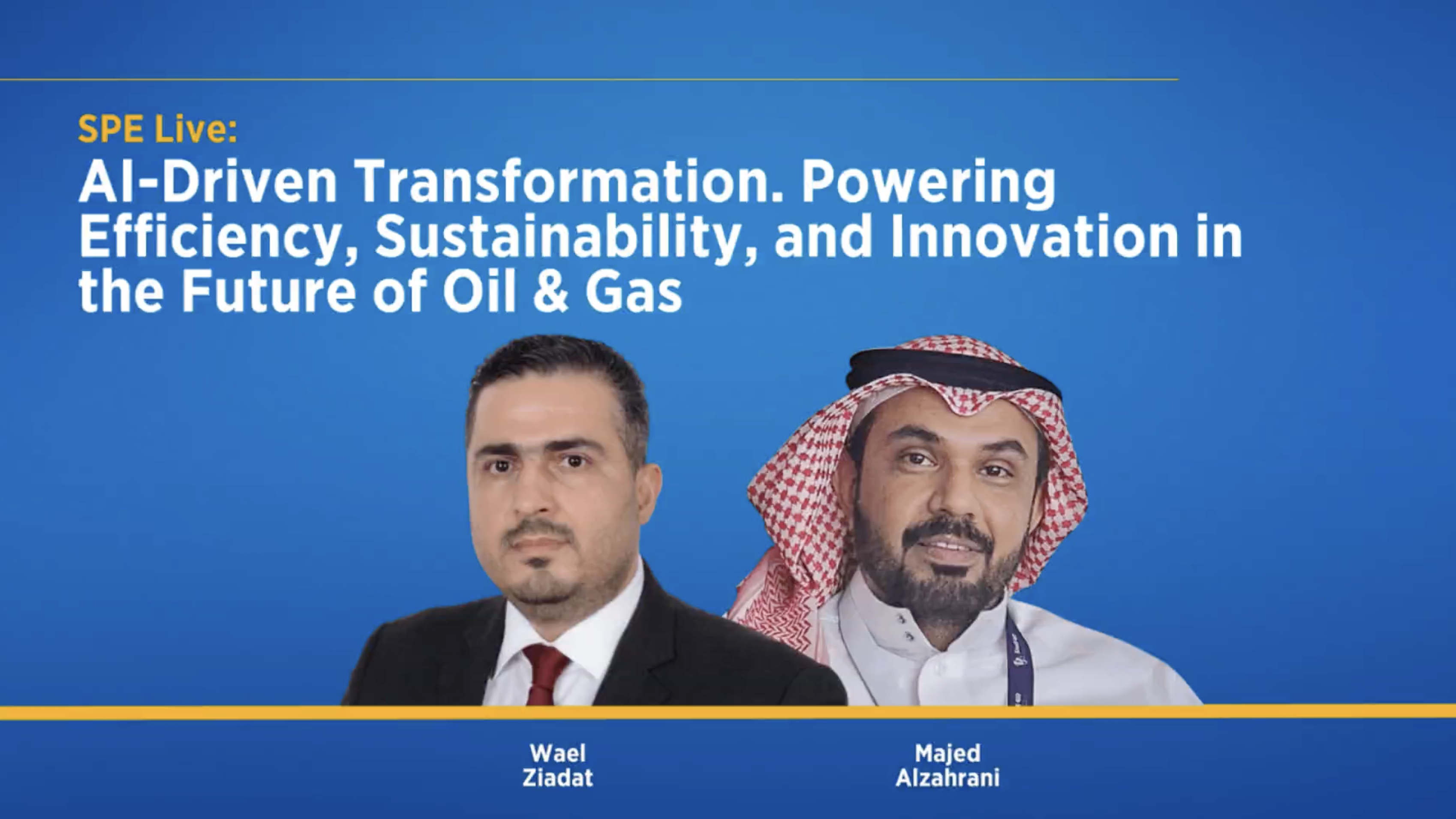 SPE Live:

AI-Driven Transformation. Powering Efficiency, Sustainability, and Innovation in the Future of Oil & Gas

Wael Ziadat

Majed Alzahrani